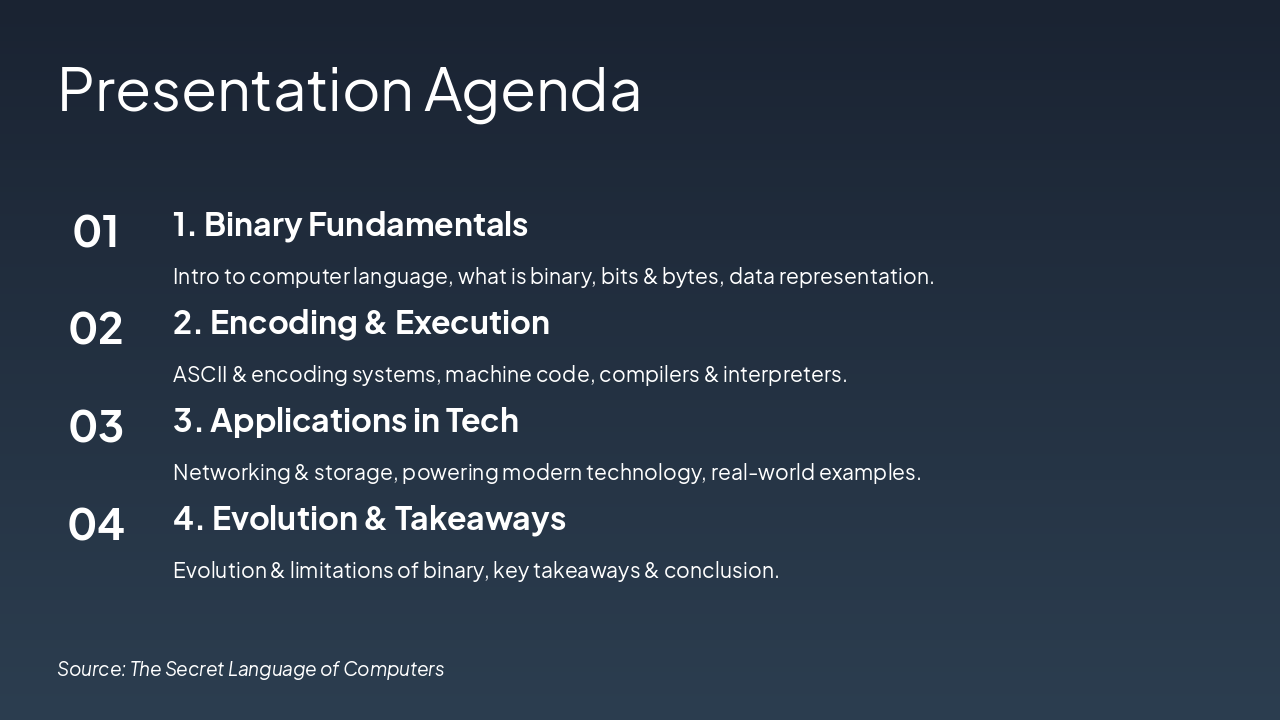 Presentation Agenda

01

1. Binary Fundamentals

Intro to computer language, what is binary, bits & bytes, data representation.

02

2. Encoding & Execution

ASCII & encoding systems, machine code, compilers & interpreters.

03

3. Applications in Tech

Networking & storage, powering modern technology, real-world examples.

04

4. Evolution & Takeaways

Evolution & limitations of binary, key takeaways & conclusion.

Source: The Secret Language of Computers